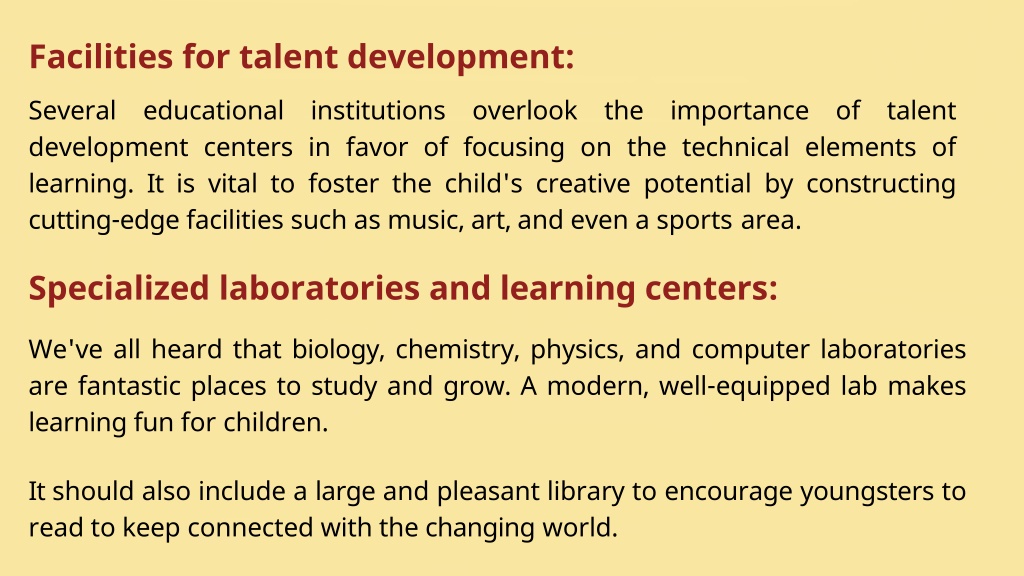 Facilities for talent development:

Several educational institutions overlook the importance of talent development centers in favor of focusing on the technical elements of learning. It is vital to foster the child's creative potential by constructing cutting-edge facilities such as music, art, and even a sports area.

Specialized laboratories and learning centers:

We've all heard that biology, chemistry, physics, and computer laboratories are fantastic places to study and grow. A modern, well-equipped lab makes learning fun for children.

It should also include a large and pleasant library to encourage youngsters to read to keep connected with the changing world.